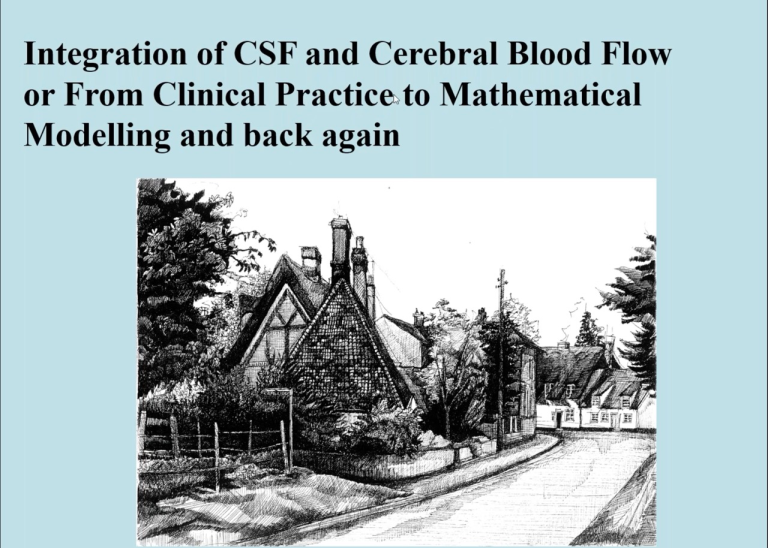 Integration of CSF and Cerebral Blood Flow or From Clinical Practice to Mathematical Modelling and back again